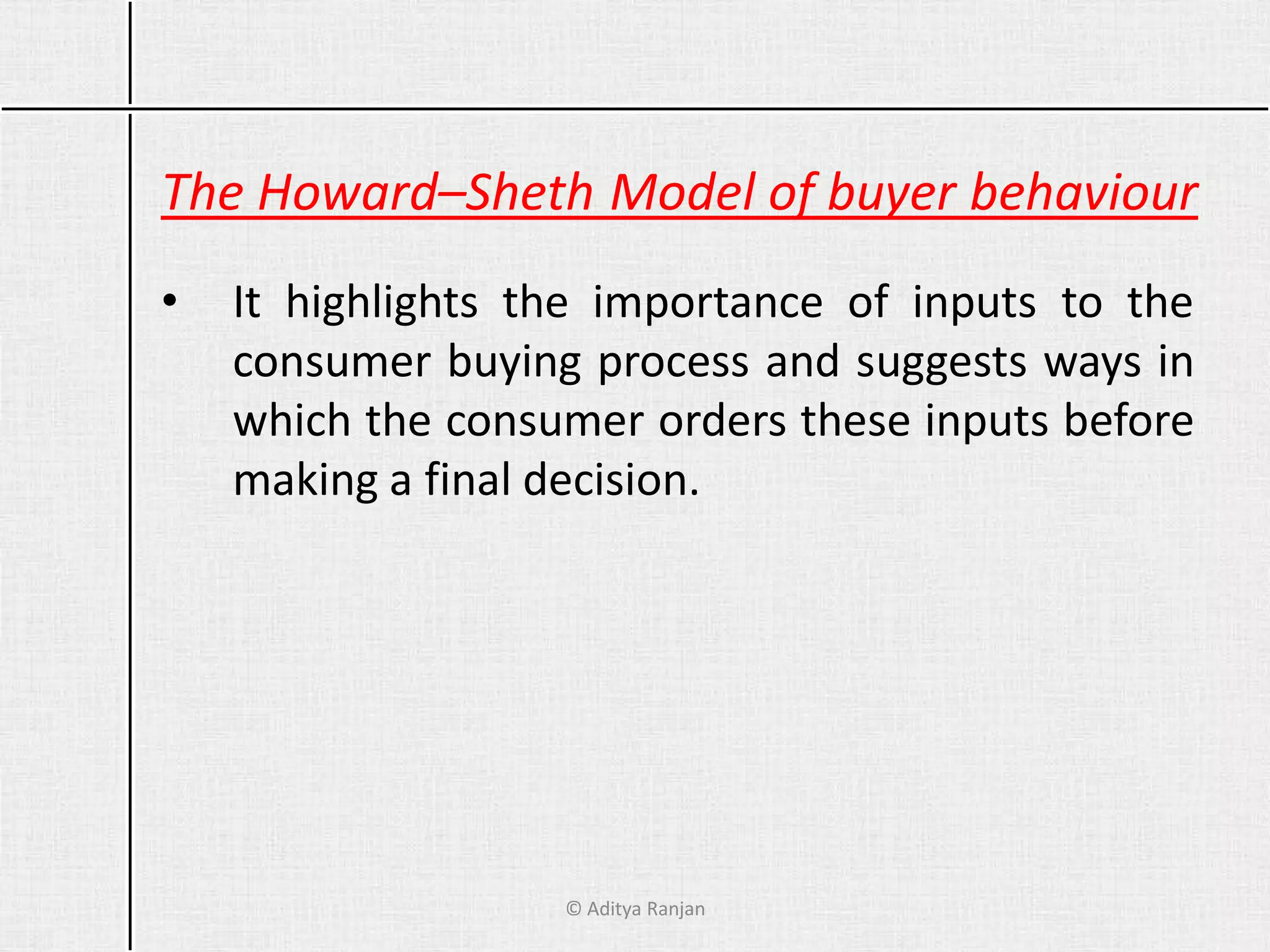 The Howard–Sheth Model of buyer behaviour

• It highlights the importance of inputs to the consumer buying process and suggests ways in which the consumer orders these inputs before making a final decision.

© Aditya Ranjan